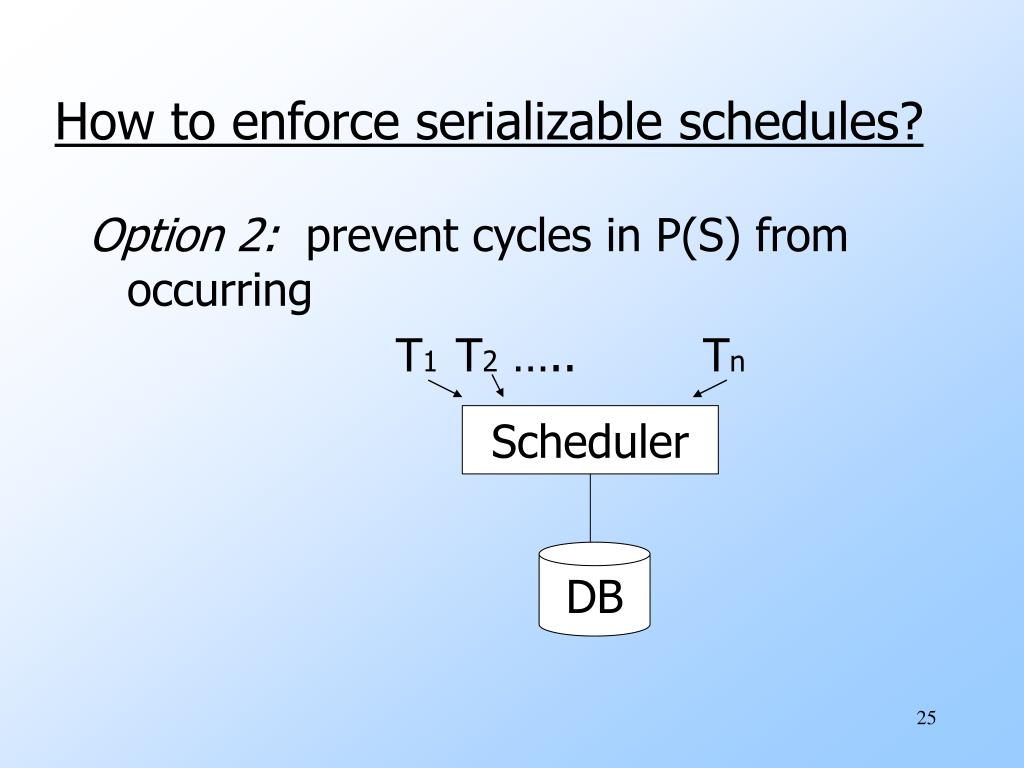 How to enforce serializable schedules?

Option 2: prevent cycles in P(S) from occurring

$T_1$ $T_2$ ….. $T_n$

Scheduler

DB

25